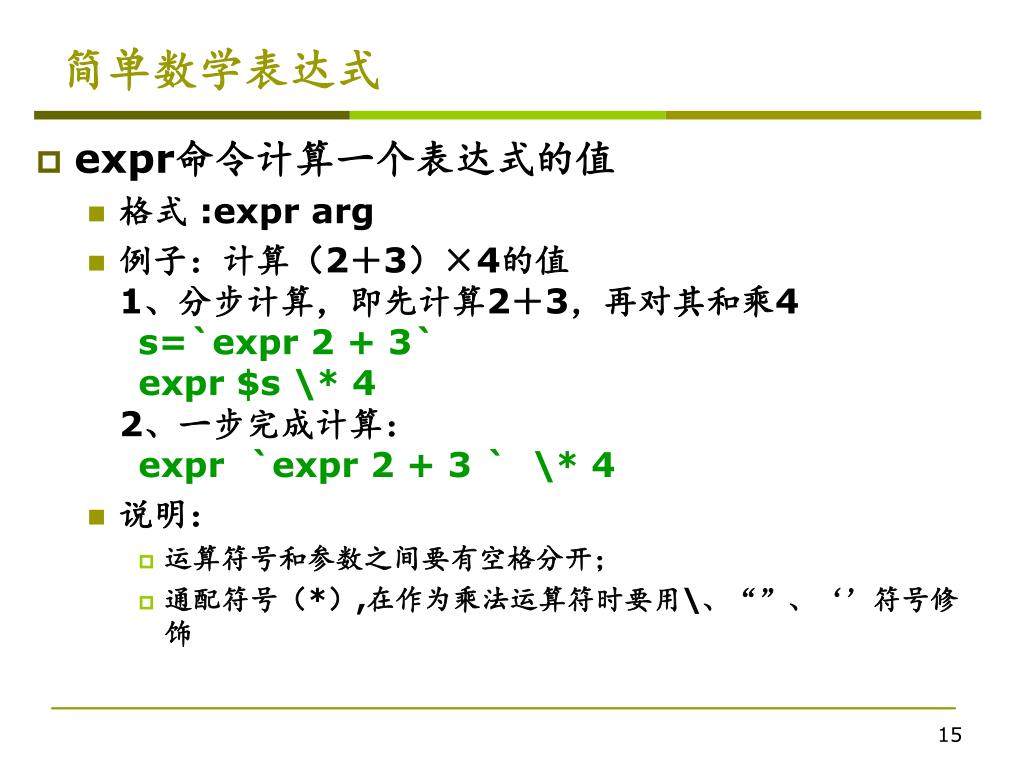 简单数学表达式

expr命令计算一个表达式的值

格式 :expr arg

例子：计算（2＋3）×4的值
1、分步计算，即先计算2＋3，再对其和乘4
s=`expr 2 + 3`
expr $s \* 4
2、一步完成计算：
expr `expr 2 + 3 ` \* 4

说明：

运算符号和参数之间要有空格分开；

通配符号（*）,在作为乘法运算符时要用\、“”、‘’符号修饰

15